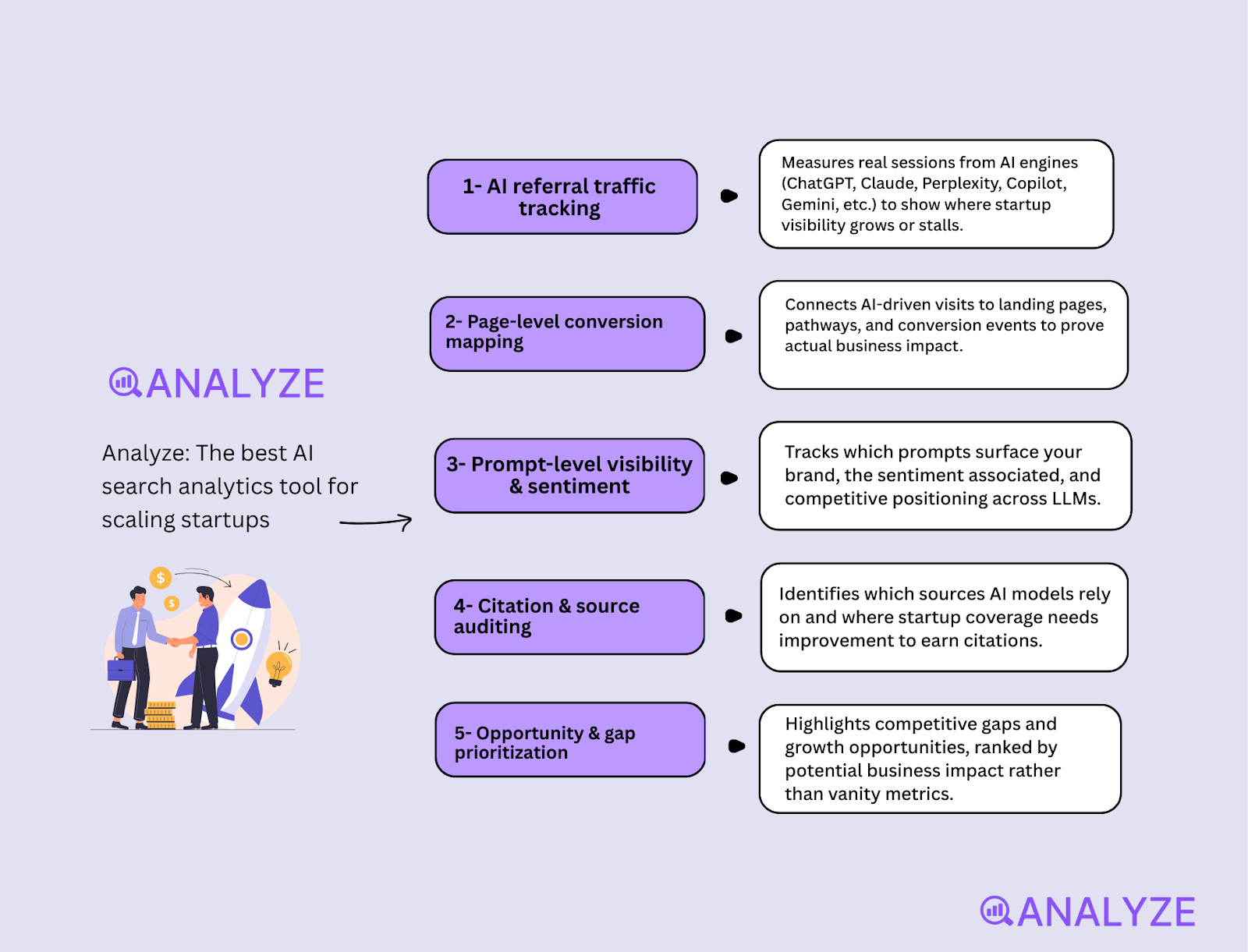 ANALYZE

Analyze: The best AI search analytics tool for scaling startups

$

$

1- AI referral traffic tracking

Measures real sessions from AI engines (ChatGPT, Claude, Perplexity, Copilot, Gemini, etc.) to show where startup visibility grows or stalls.

2- Page-level conversion mapping

Connects AI-driven visits to landing pages, pathways, and conversion events to prove actual business impact.

3- Prompt-level visibility & sentiment

Tracks which prompts surface your brand, the sentiment associated, and competitive positioning across LLMs.

4- Citation & source auditing

Identifies which sources AI models rely on and where startup coverage needs improvement to earn citations.

5- Opportunity & gap prioritization

Highlights competitive gaps and growth opportunities, ranked by potential business impact rather than vanity metrics.

ANALYZE